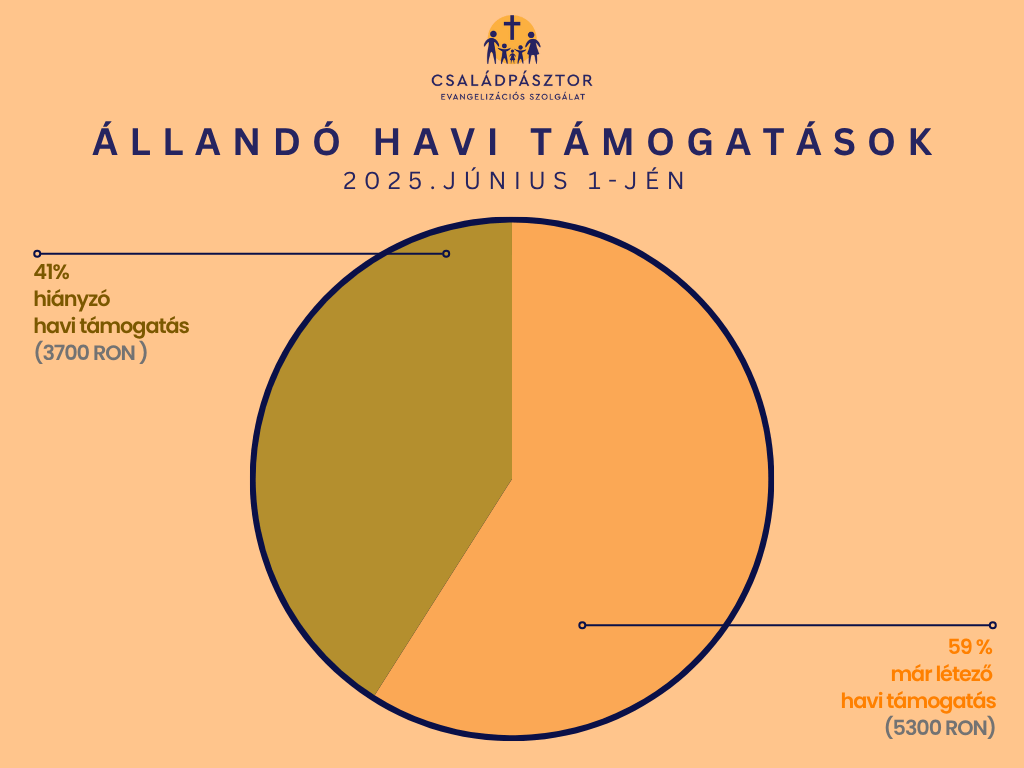 CSALÁDPÁSZTOR
EVANGELIZÁCIÓS SZOLGÁLAT

ÁLLANDÓ HAVI TÁMOGATÁSOK
2025.JÚNIUS 1-JÉN

41%
hiányzó
havi támogatás
(3700 RON )

59 %
már létező
havi támogatás
(5300 RON)